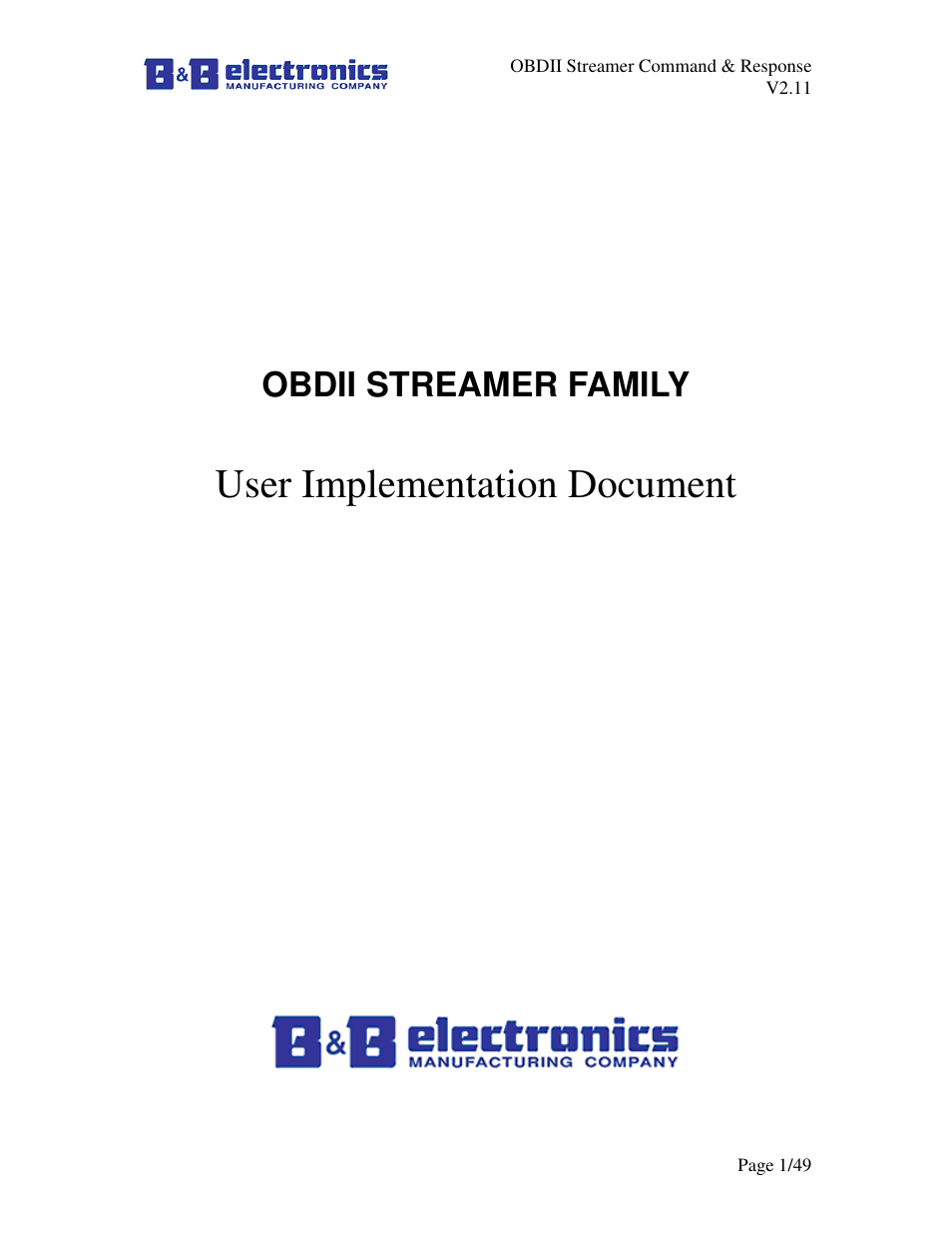 B&B electronics
MANUFACTURING COMPANY

OBDII Streamer Command & Response
V2.11

OBDII STREAMER FAMILY

User Implementation Document

B&B electronics
MANUFACTURING COMPANY

Page 1/49